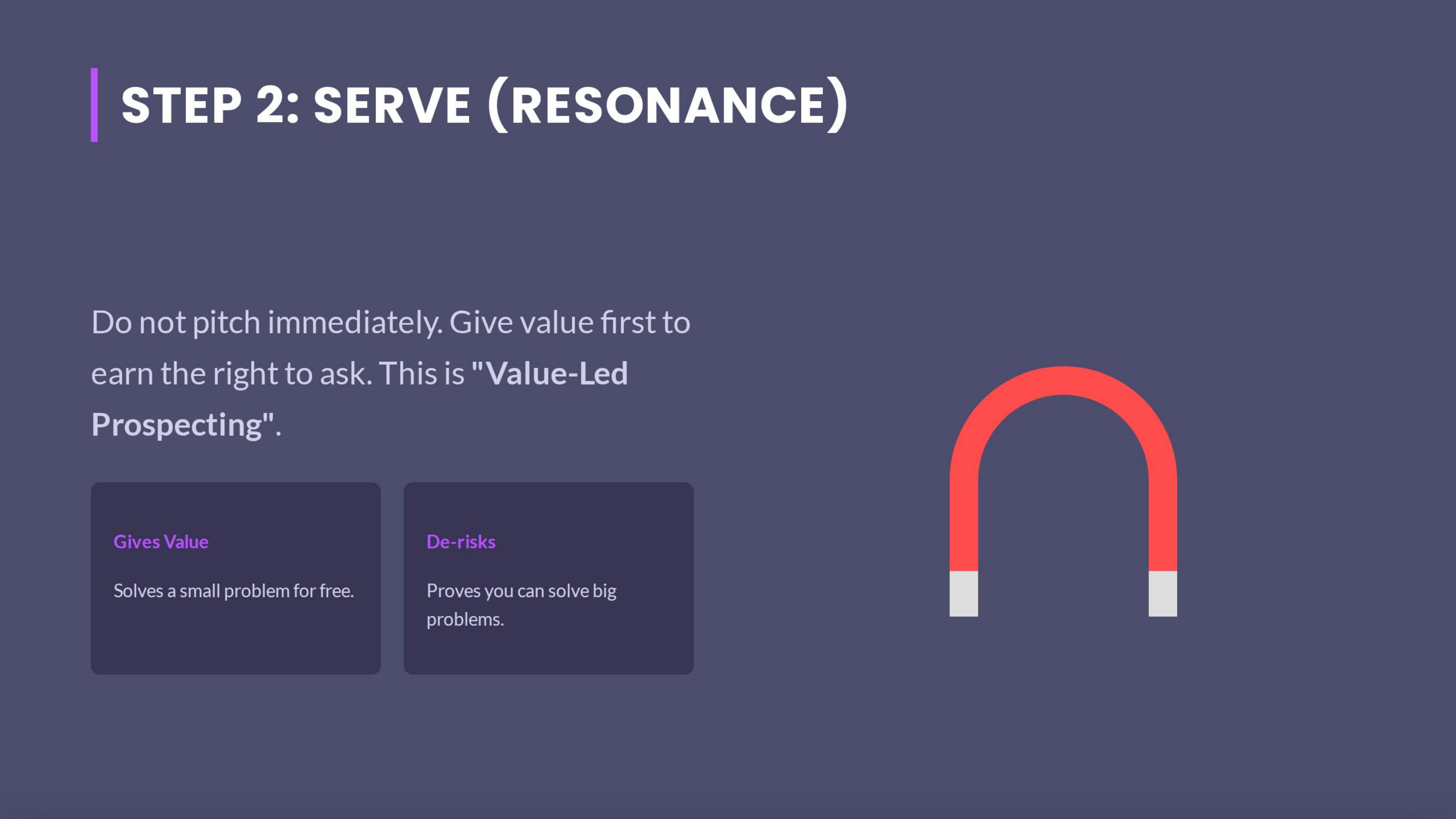 STEP 2: SERVE (RESONANCE)

Do not pitch immediately. Give value first to earn the right to ask. This is "Value-Led Prospecting".

Gives Value

Solves a small problem for free.

De-risks

Proves you can solve big problems.